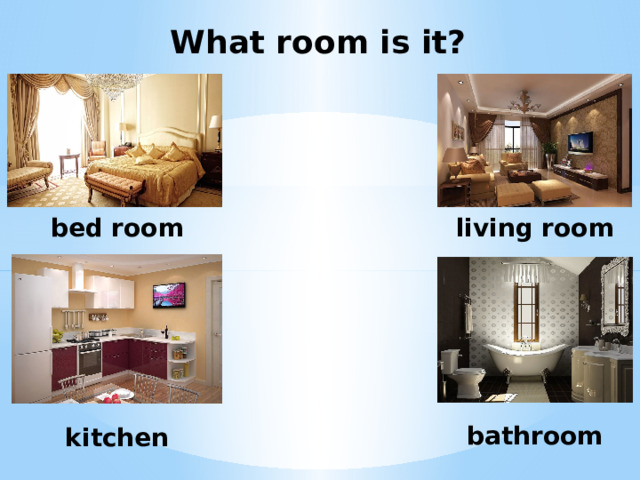 What room is it?

bed room

living room

kitchen

bathroom